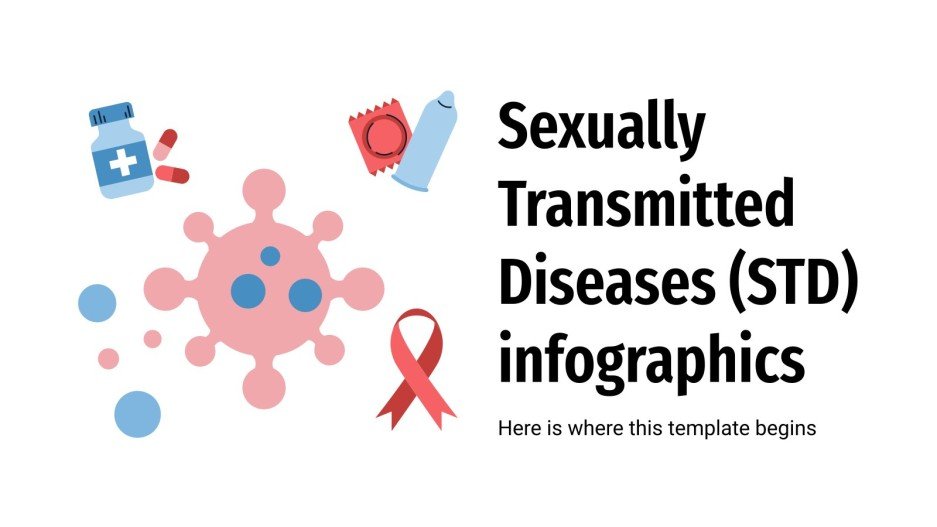 Sexually Transmitted Diseases (STD) infographics

Here is where this template begins